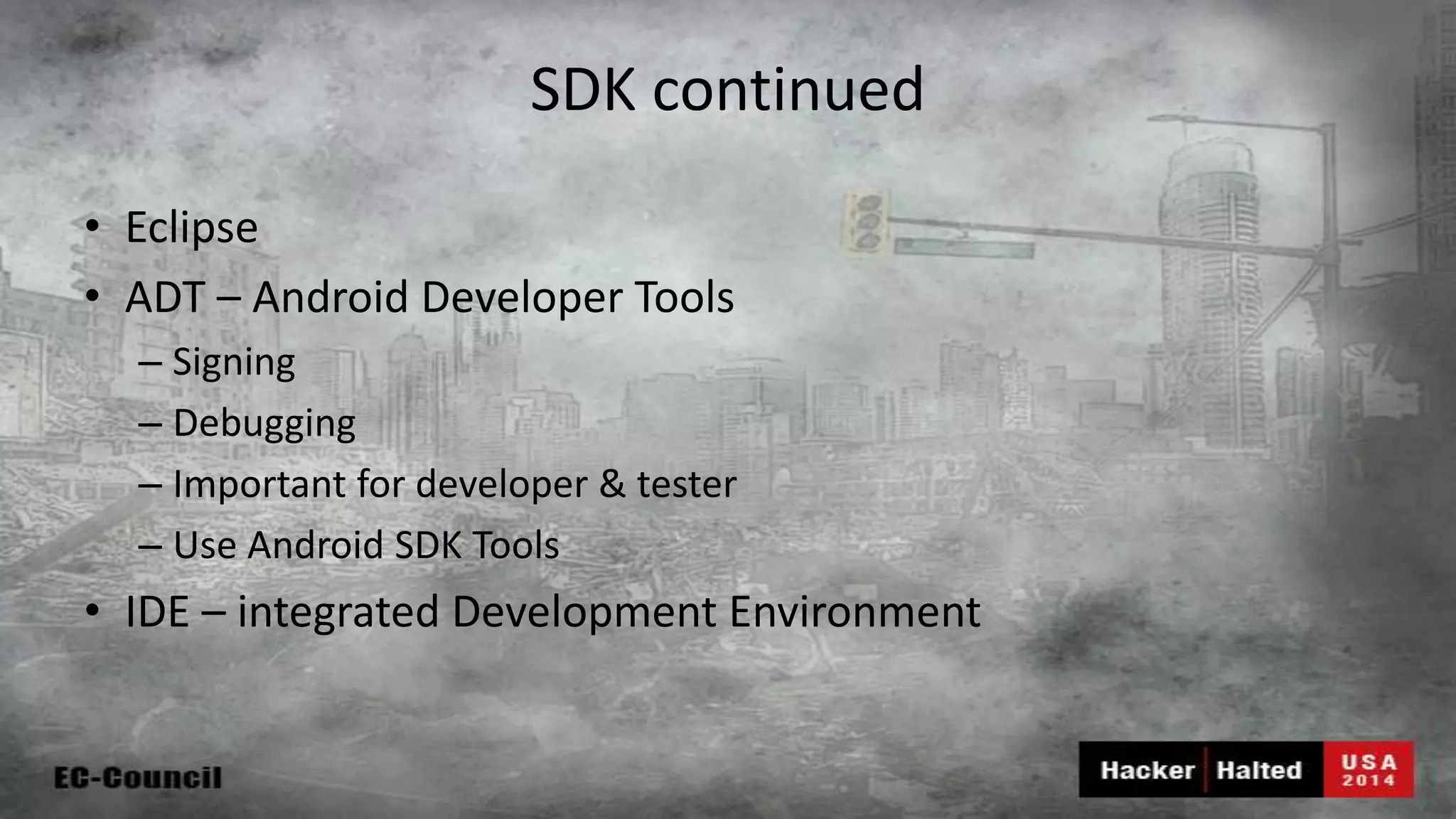 SDK continued

• Eclipse
• ADT – Android Developer Tools
– Signing
– Debugging
– Important for developer & tester
– Use Android SDK Tools
• IDE – integrated Development Environment

EC-Council

Hacker Halted USA 2014